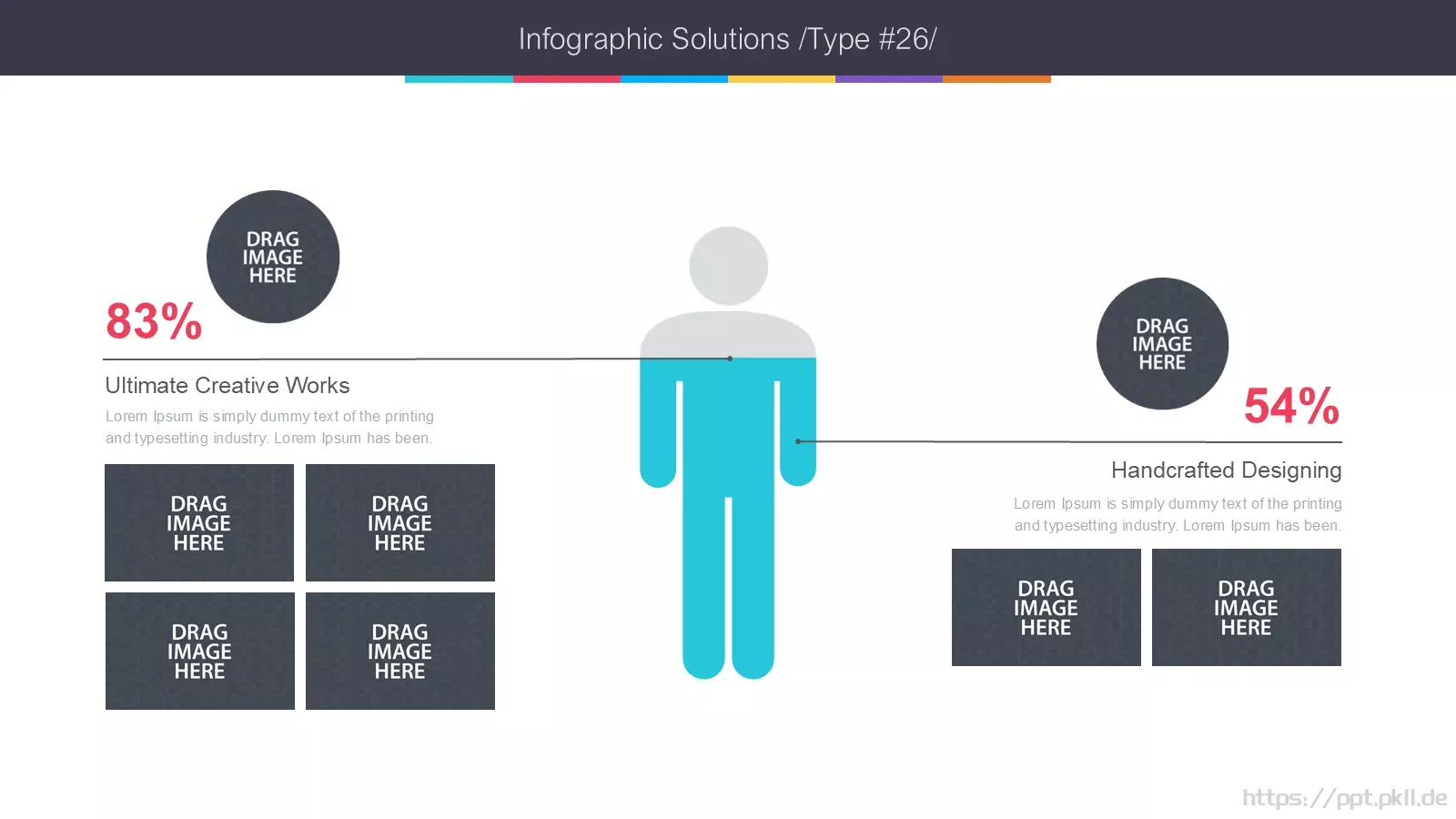 Infographic Solutions /Type #26/

DRAG IMAGE HERE

83%

Ultimate Creative Works

Lorem Ipsum is simply dummy text of the printing and typesetting industry. Lorem Ipsum has been.

DRAG IMAGE HERE

DRAG IMAGE HERE

DRAG IMAGE HERE

DRAG IMAGE HERE

DRAG IMAGE HERE

54%

Handcrafted Designing

Lorem Ipsum is simply dummy text of the printing and typesetting industry. Lorem Ipsum has been.

DRAG IMAGE HERE

DRAG IMAGE HERE

https://ppt.pkll.de